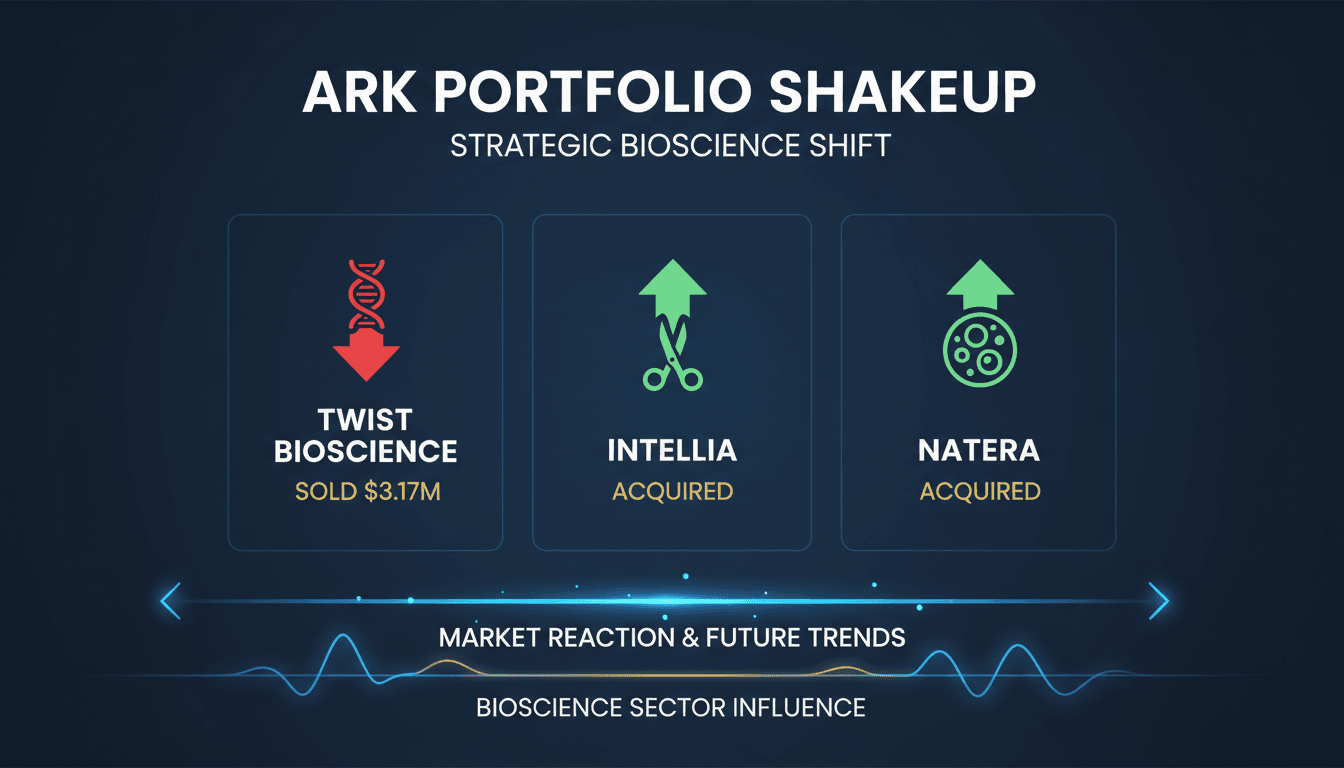 ARK PORTFOLIO SHAKEUP
STRATEGIC BIOSCIENCE SHIFT

TWIST BIOSCIENCE
SOLD $3.17M

INTELLIA
ACQUIRED

NATERA
ACQUIRED

MARKET REACTION & FUTURE TRENDS

BIOSCIENCE SECTOR INFLUENCE